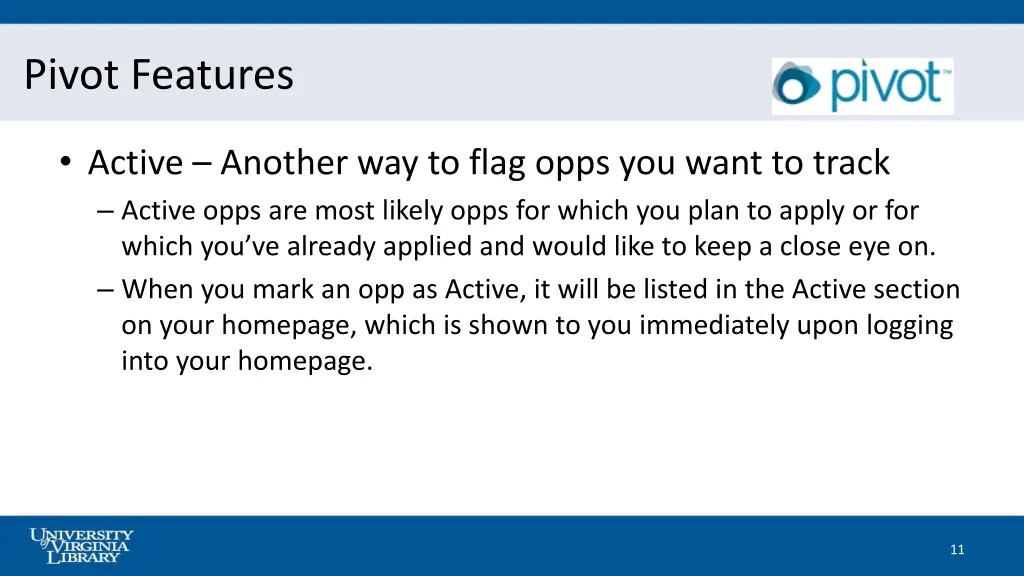 Pivot Features

pivot™

• Active – Another way to flag opps you want to track
– Active opps are most likely opps for which you plan to apply or for which you've already applied and would like to keep a close eye on.
– When you mark an opp as Active, it will be listed in the Active section on your homepage, which is shown to you immediately upon logging into your homepage.

UNIVERSITY of VIRGINIA LIBRARY

11